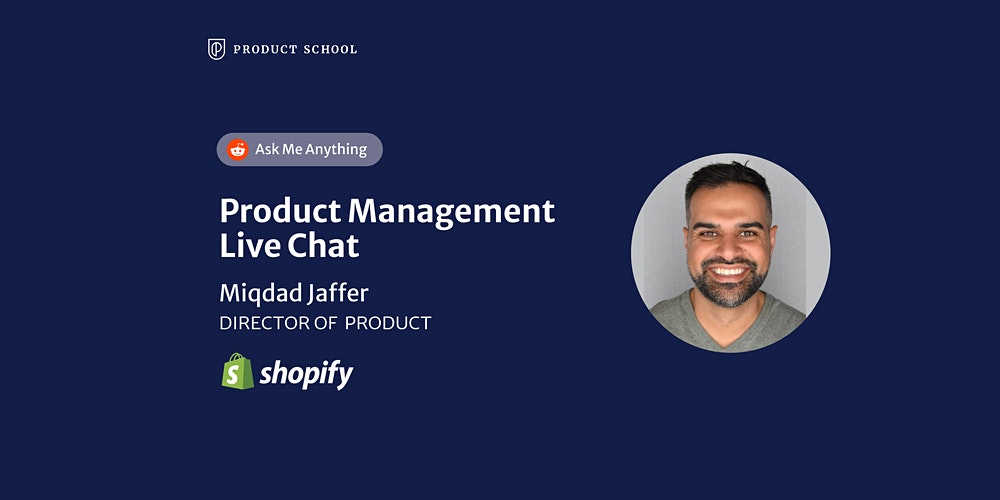 PRODUCT SCHOOL

Ask Me Anything

Product Management Live Chat

Miqdad Jaffer

DIRECTOR OF PRODUCT

shopify